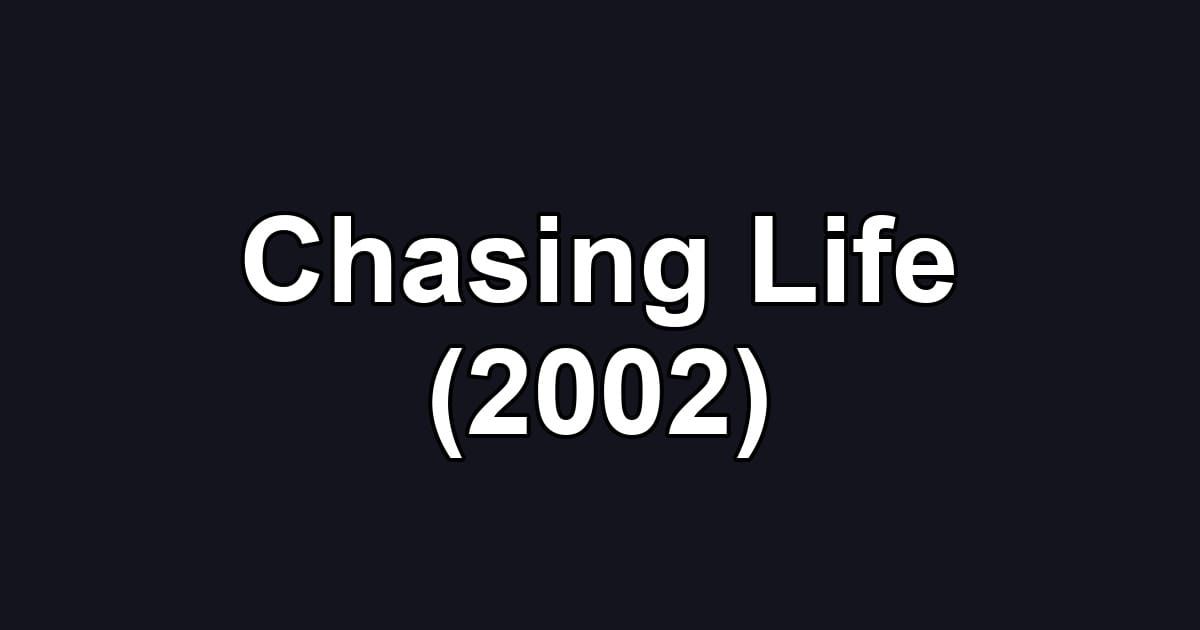 Chasing Life
(2002)